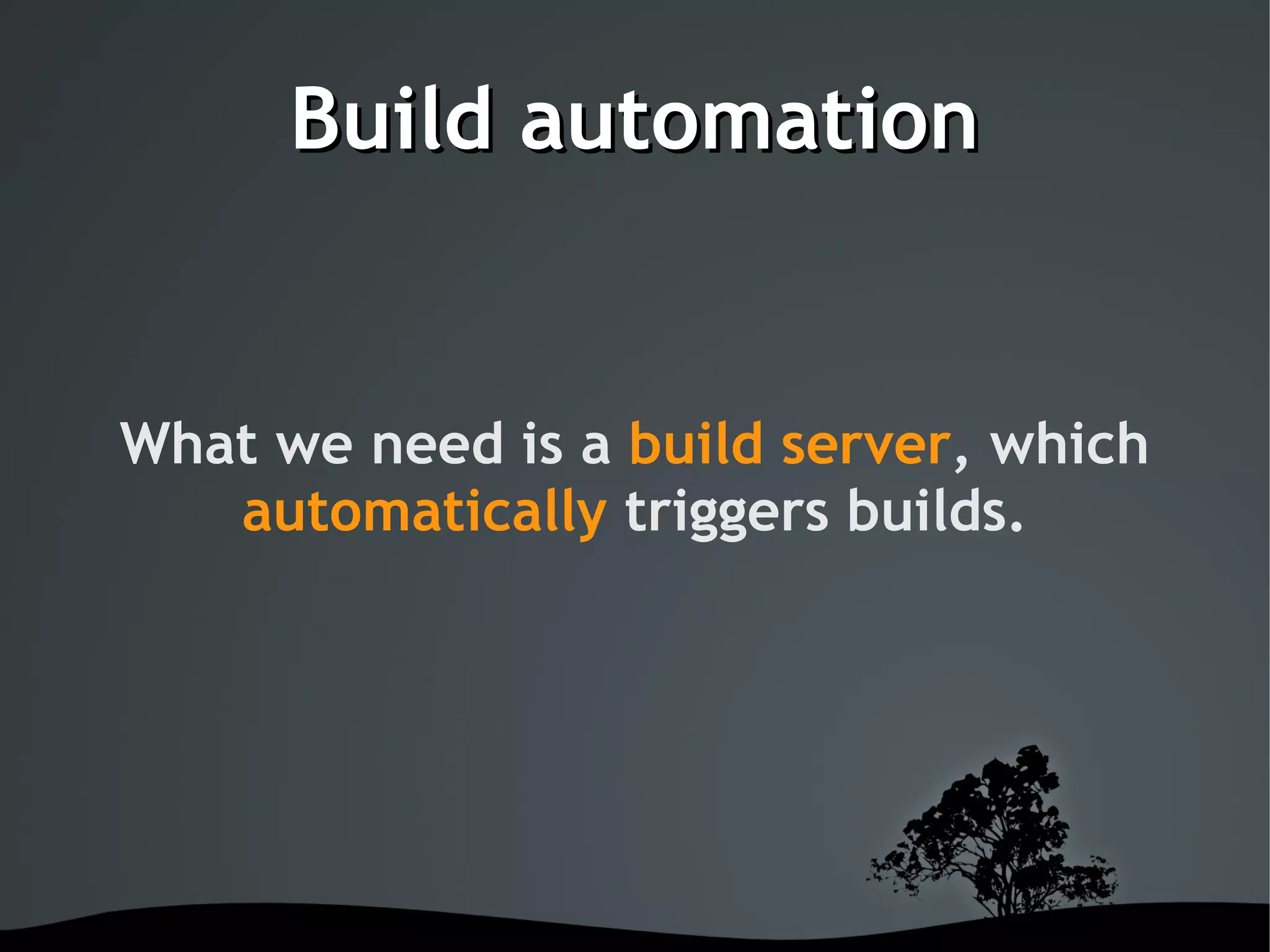 Build automation

What we need is a build server, which automatically triggers builds.